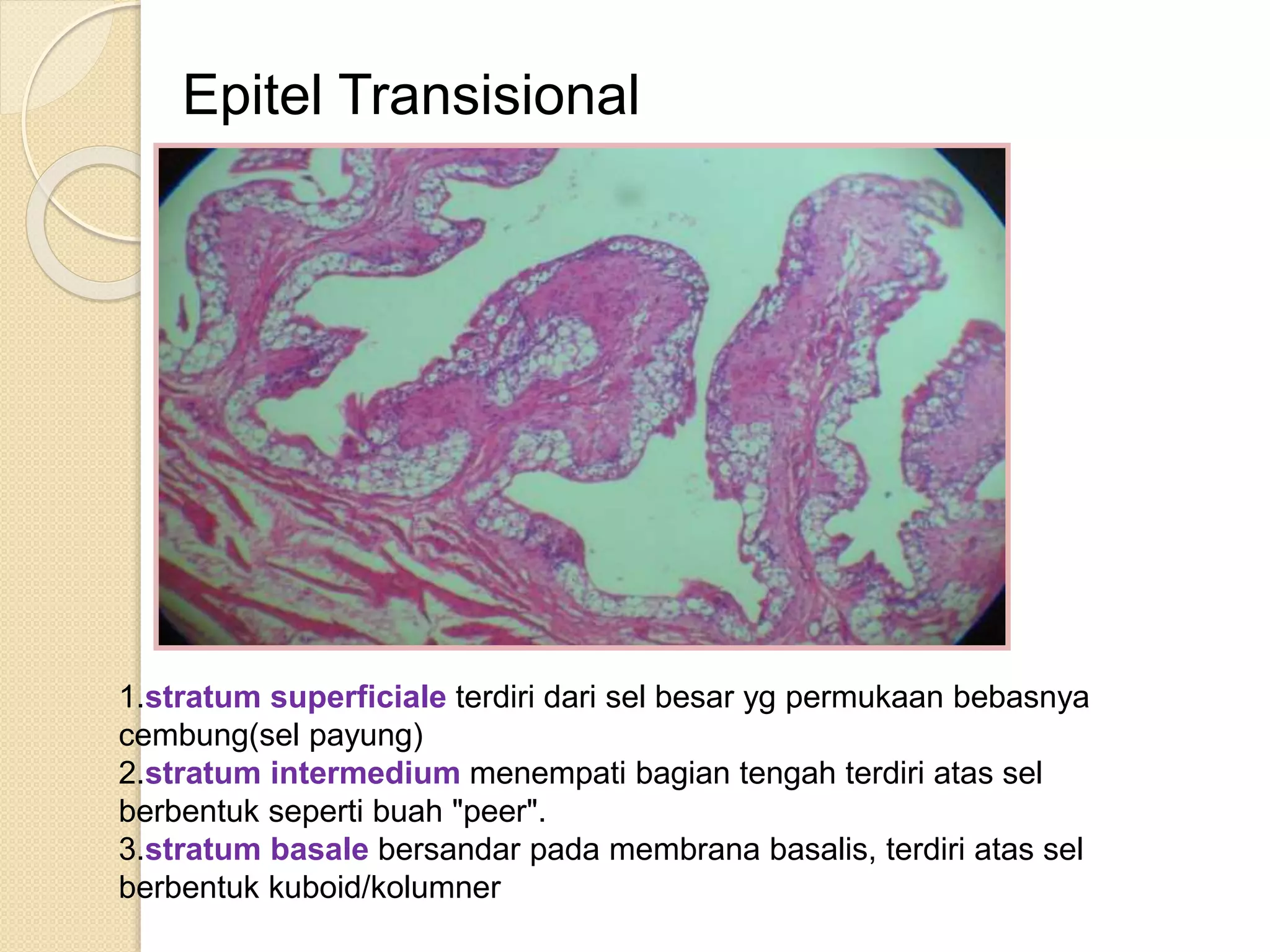 Epitel Transisional

1.stratum superficiale terdiri dari sel besar yg permukaan bebasnya cembung(sel payung)
2.stratum intermedium menempati bagian tengah terdiri atas sel berbentuk seperti buah "peer".
3.stratum basale bersandar pada membrana basalis, terdiri atas sel berbentuk kuboid/kolumner